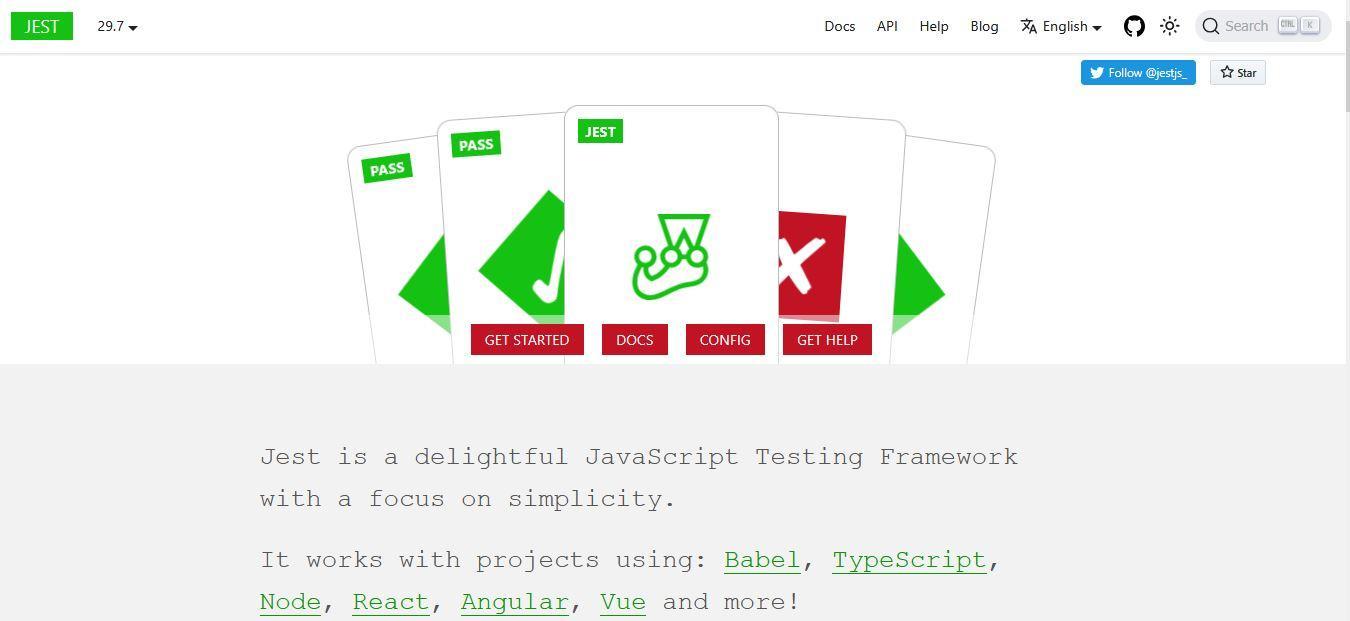 JEST 29.7

Docs API Help Blog English Search CTRL K

Follow @jestjs_ Star

PASS PASS JEST

GET STARTED DOCS CONFIG GET HELP

Jest is a delightful JavaScript Testing Framework with a focus on simplicity.

It works with projects using: Babel, TypeScript, Node, React, Angular, Vue and more!